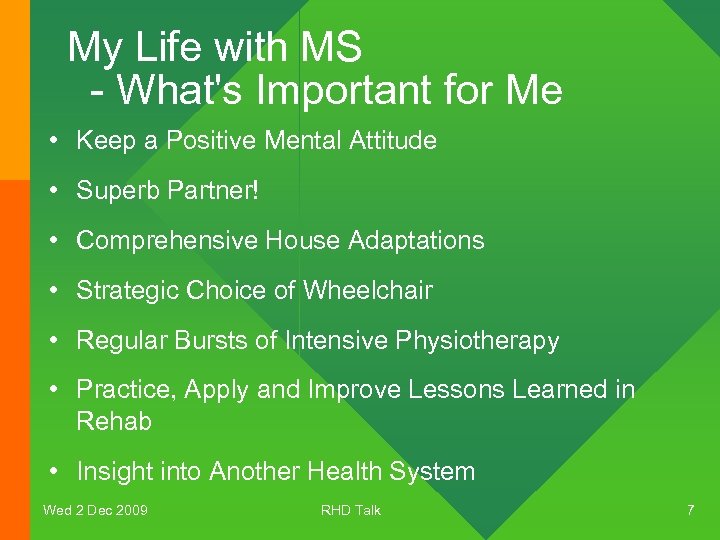 My Life with MS
- What's Important for Me

• Keep a Positive Mental Attitude

• Superb Partner!

• Comprehensive House Adaptations

• Strategic Choice of Wheelchair

• Regular Bursts of Intensive Physiotherapy

• Practice, Apply and Improve Lessons Learned in Rehab

• Insight into Another Health System

Wed 2 Dec 2009

RHD Talk

7